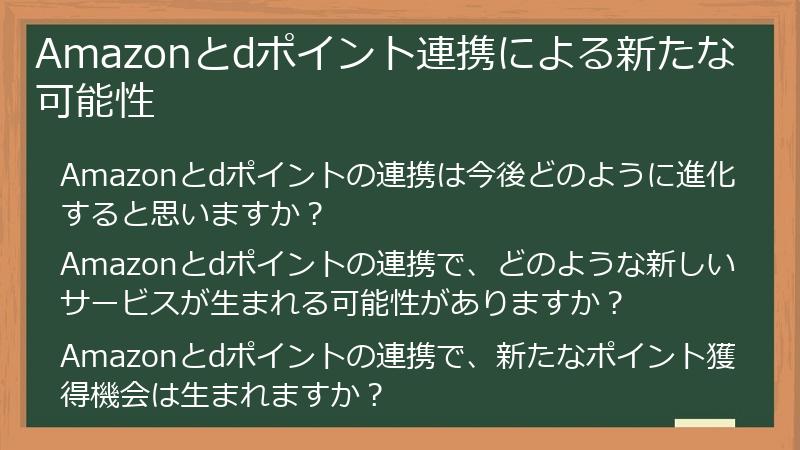 Amazonとdポイント連携による新たな可能性

Amazonとdポイントの連携は今後どのように進化すると思いますか？

Amazonとdポイントの連携で、どのような新しいサービスが生まれる可能性がありますか？

Amazonとdポイントの連携で、新たなポイント獲得機会は生まれますか？